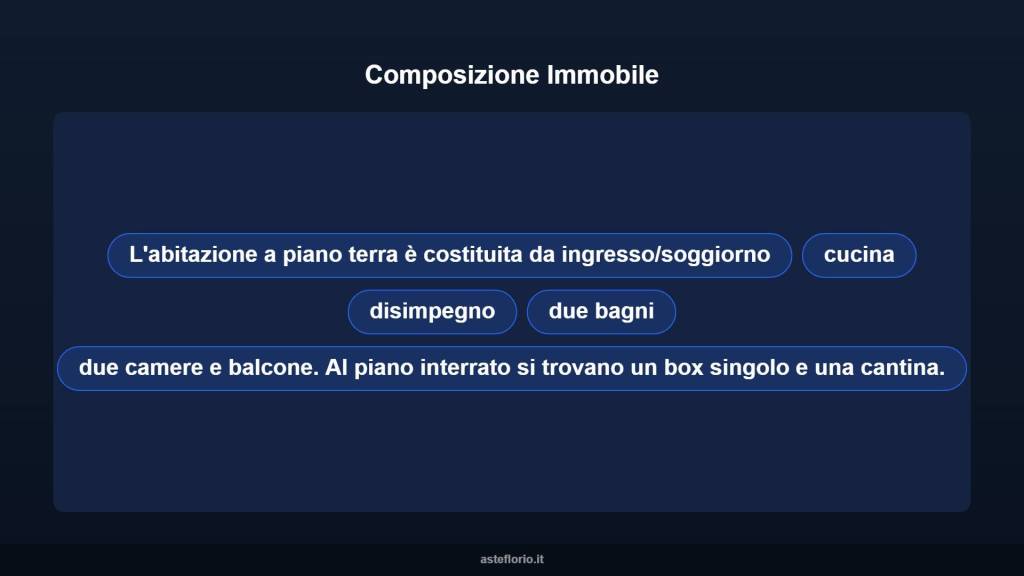 Composizione Immobile

L'abitazione a piano terra è costituita da ingresso/soggiorno

cucina

disimpegno

due bagni

due camere e balcone. Al piano interrato si trovano un box singolo e una cantina.

asteflorio.it